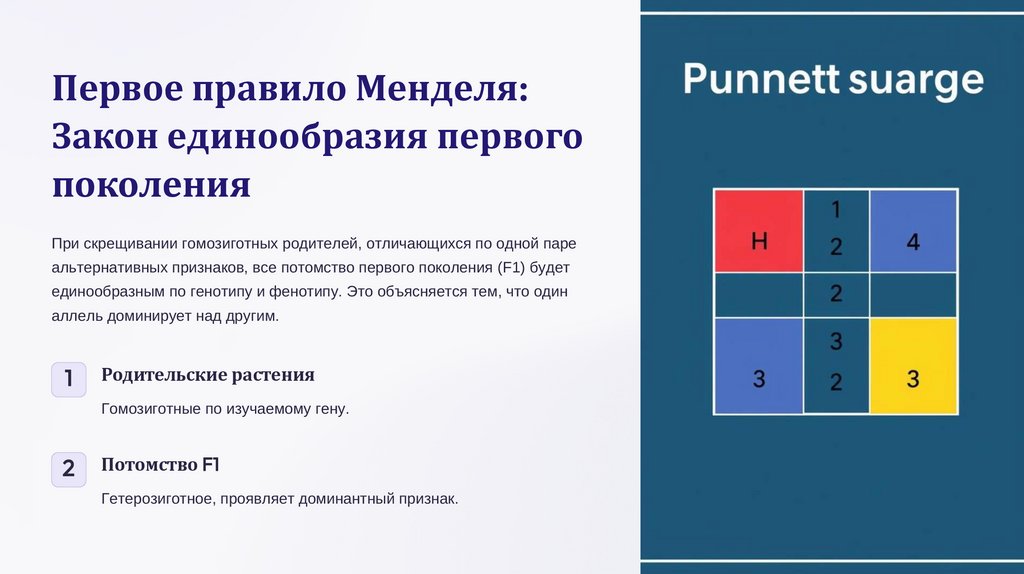 Первое правило Менделя: Закон единообразия первого поколения

При скрещивании гомозиготных родителей, отличающихся по одной паре альтернативных признаков, все потомство первого поколения (F1) будет единообразным по генотипу и фенотипу. Это объясняется тем, что один аллель доминирует над другим.

1

Родительские растения

Гомозиготные по изучаемому гену.

2

Потомство F1

Гетерозиготное, проявляет доминантный признак.

Punnett suarge

| H | 1 2 | 4 |
|---|---|---|
| | 2 | |
| 3 | 3 2 | 3 |